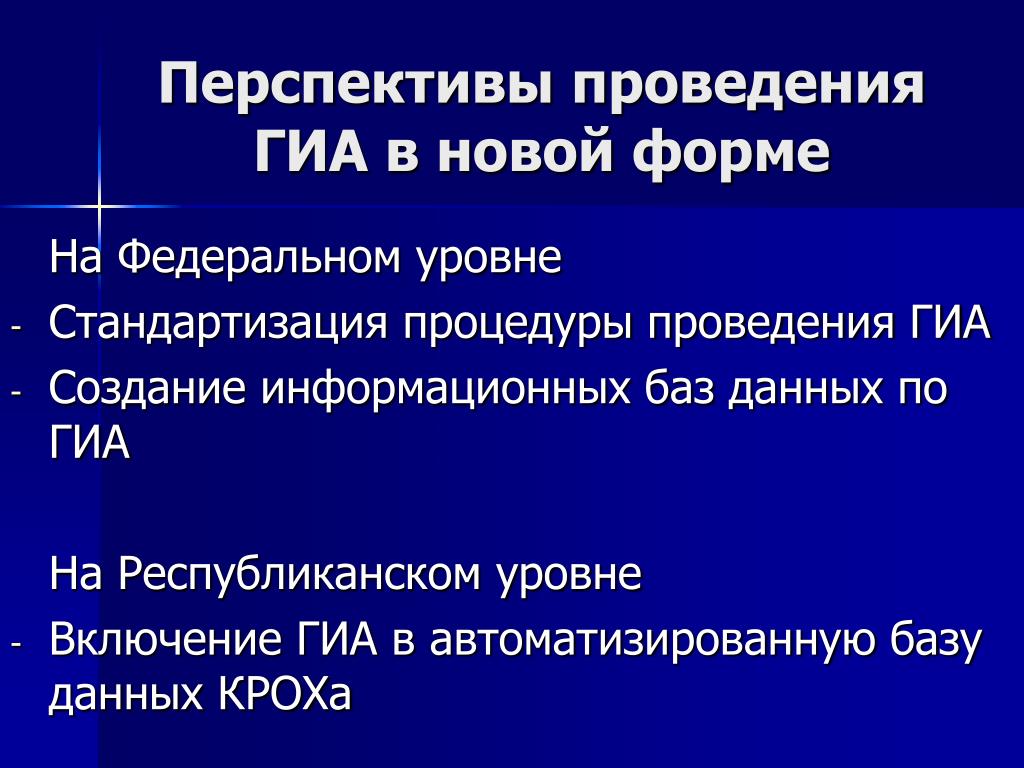 Перспективы проведения ГИА в новой форме

На Федеральном уровне

- Стандартизация процедуры проведения ГИА
- Создание информационных баз данных по ГИА

На Республиканском уровне

- Включение ГИА в автоматизированную базу данных КРОХа